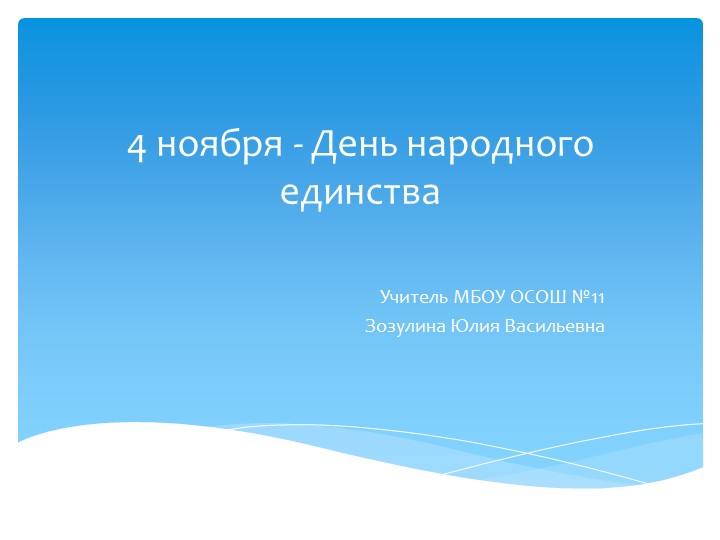 4 ноября - День народного единства

Учитель МБОУ ОСОШ №11
Зозулина Юлия Васильевна